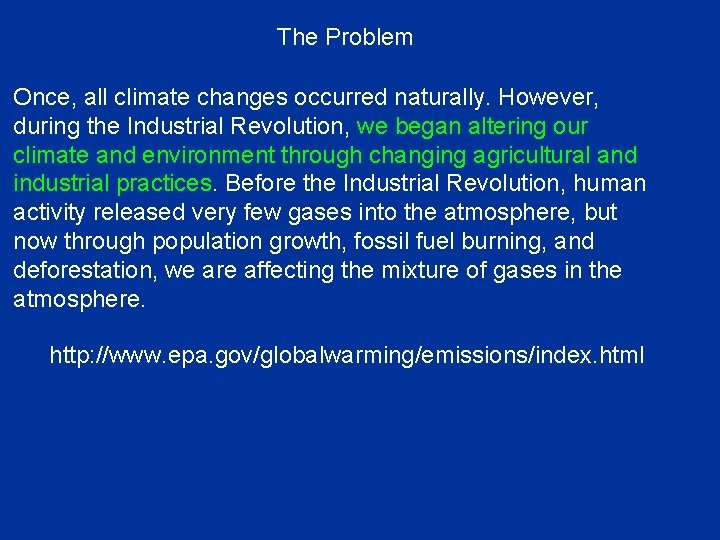 The Problem

Once, all climate changes occurred naturally. However, during the Industrial Revolution, we began altering our climate and environment through changing agricultural and industrial practices. Before the Industrial Revolution, human activity released very few gases into the atmosphere, but now through population growth, fossil fuel burning, and deforestation, we are affecting the mixture of gases in the atmosphere.

http://www.epa.gov/globalwarming/emissions/index.html